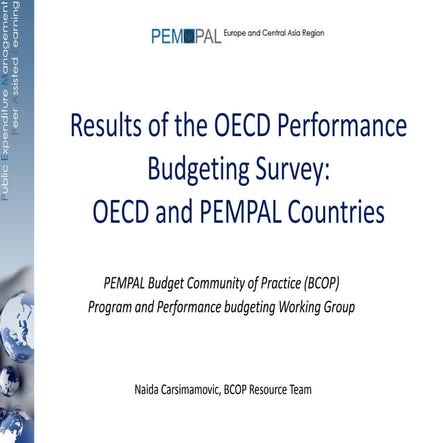 Public Expenditure Management
Peer Assisted Learning

PEMPAL Europe and Central Asia Region

Results of the OECD Performance Budgeting Survey: OECD and PEMPAL Countries

PEMPAL Budget Community of Practice (BCOP)
Program and Performance budgeting Working Group

Naida Carsimamovic, BCOP Resource Team